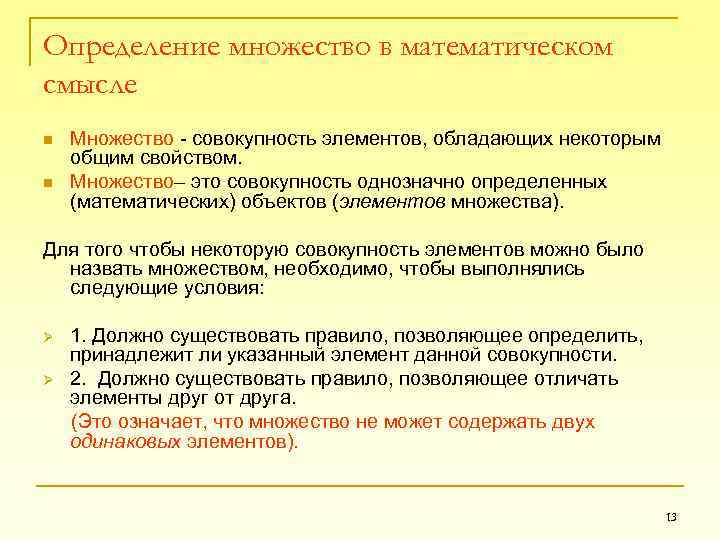 Определение множество в математическом смысле

Множество - совокупность элементов, обладающих некоторым общим свойством.
Множество– это совокупность однозначно определенных (математических) объектов (элементов множества).

Для того чтобы некоторую совокупность элементов можно было назвать множеством, необходимо, чтобы выполнялись следующие условия:

1. Должно существовать правило, позволяющее определить, принадлежит ли указанный элемент данной совокупности.
2. Должно существовать правило, позволяющее отличать элементы друг от друга.
(Это означает, что множество не может содержать двух одинаковых элементов).

13